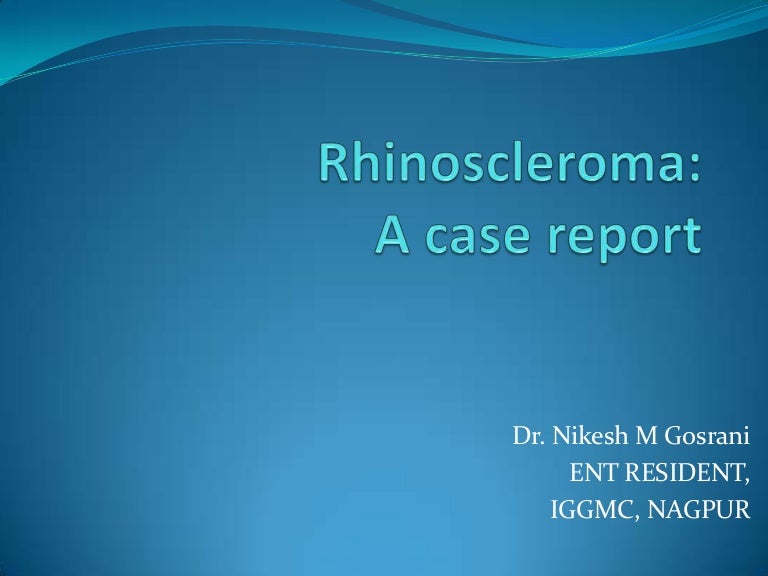 Rhinoscleroma:
A case report

Dr. Nikesh M Gosrani
ENT RESIDENT,
IGGMC, NAGPUR